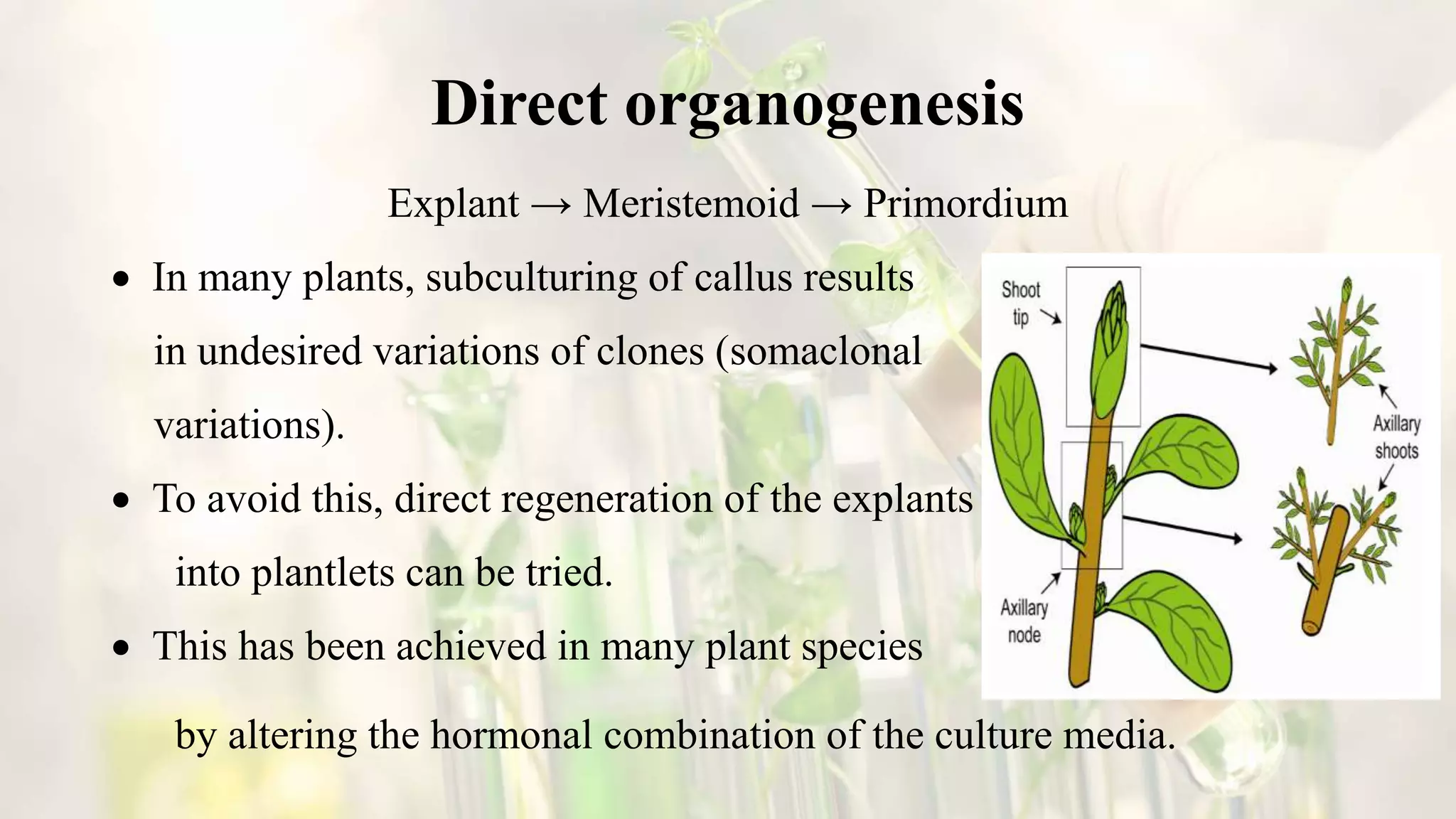 Direct organogenesis

Explant → Meristemoid → Primordium

• In many plants, subculturing of callus results in undesired variations of clones (somaclonal variations).

• To avoid this, direct regeneration of the explants into plantlets can be tried.

• This has been achieved in many plant species by altering the hormonal combination of the culture media.

Shoot tip

Axillary node

Axillary shoots